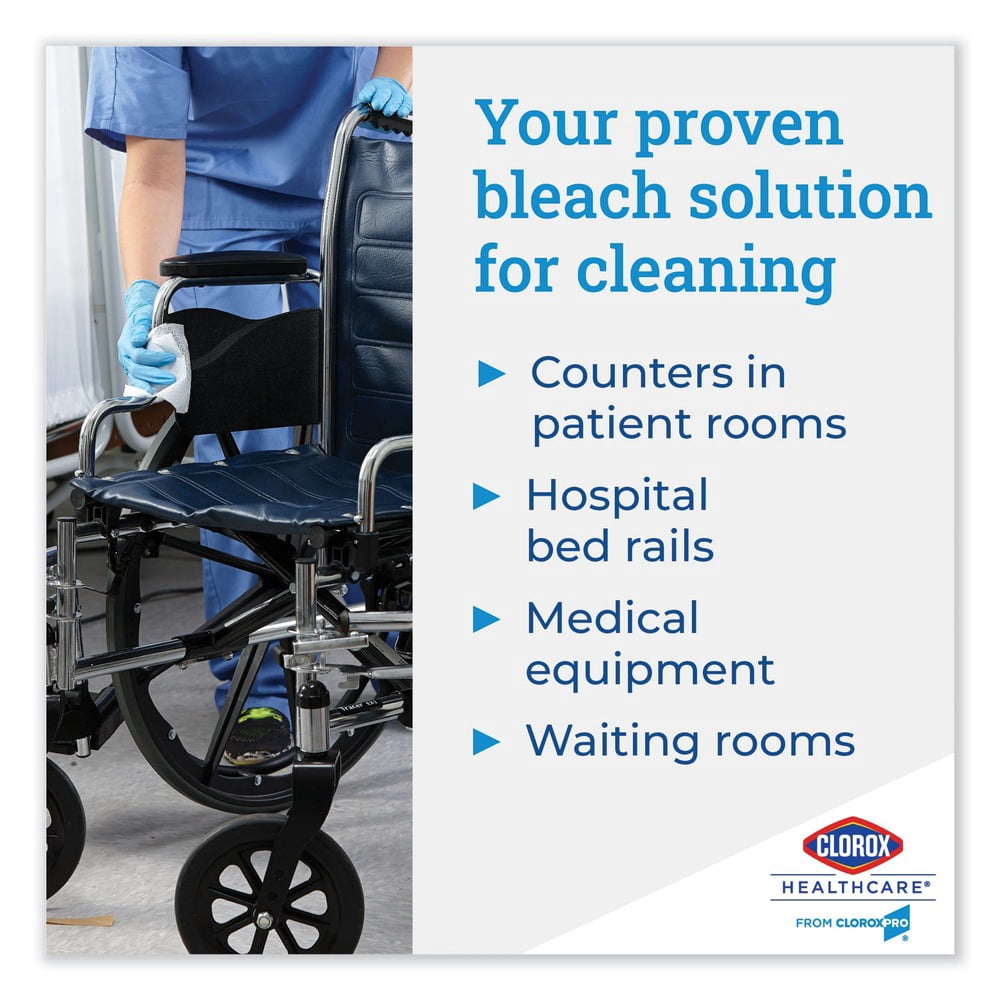 Your proven bleach solution for cleaning

▶ Counters in patient rooms

▶ Hospital bed rails

▶ Medical equipment

▶ Waiting rooms

CLOROX
HEALTHCARE®
FROM CLOROXPRO®